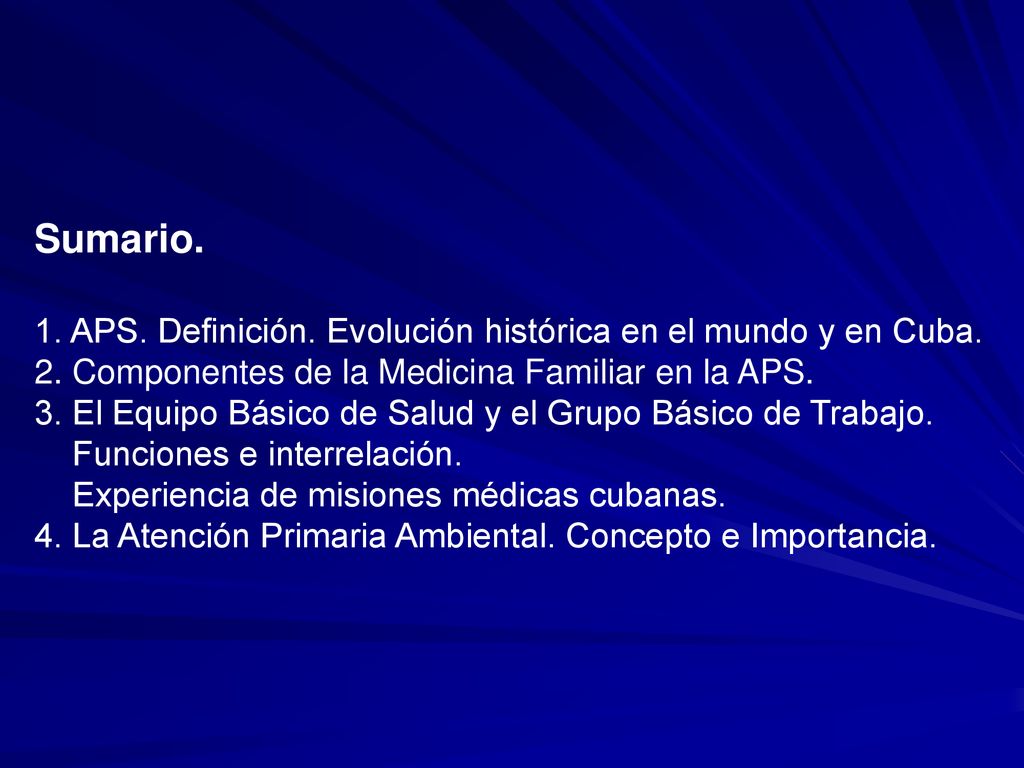 Sumario.

1. APS. Definición. Evolución histórica en el mundo y en Cuba.
2. Componentes de la Medicina Familiar en la APS.
3. El Equipo Básico de Salud y el Grupo Básico de Trabajo.
Funciones e interrelación.
Experiencia de misiones médicas cubanas.
4. La Atención Primaria Ambiental. Concepto e Importancia.